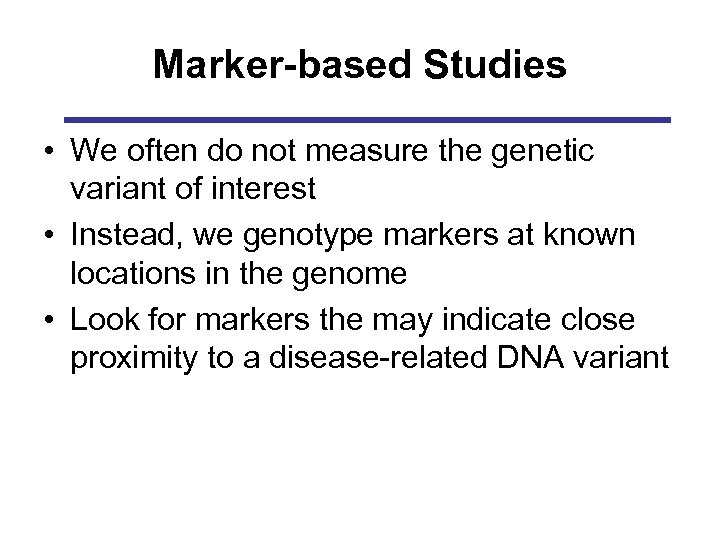 Marker-based Studies

• We often do not measure the genetic variant of interest
• Instead, we genotype markers at known locations in the genome
• Look for markers the may indicate close proximity to a disease-related DNA variant